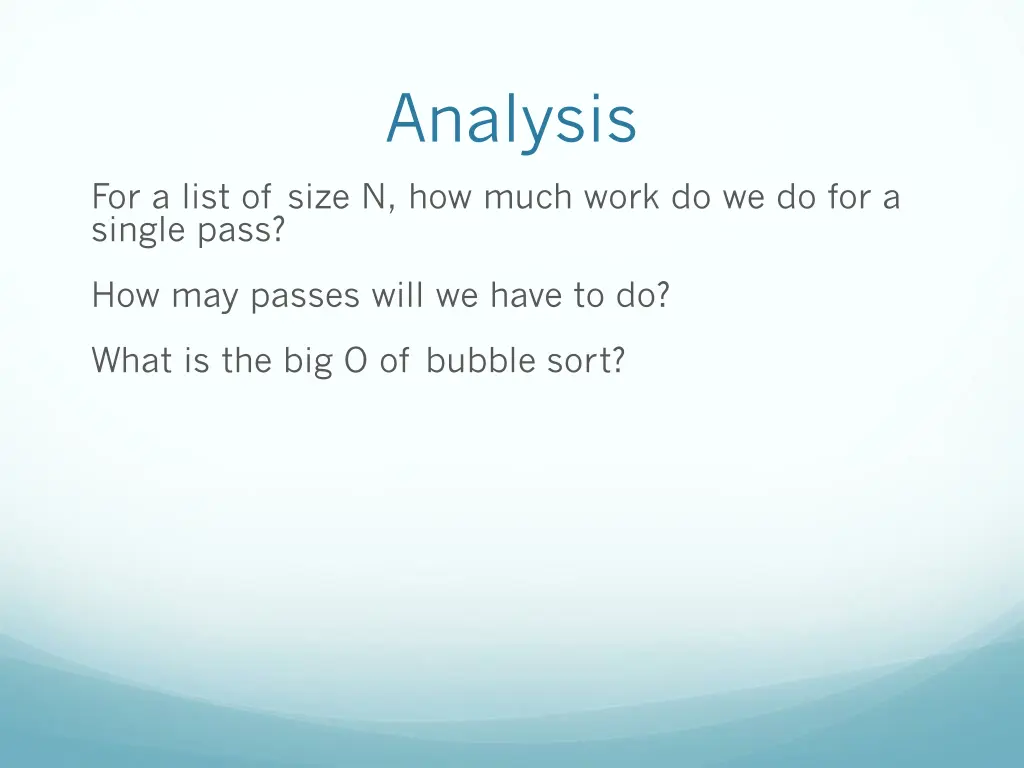 Analysis

For a list of size N, how much work do we do for a single pass?

How may passes will we have to do?

What is the big O of bubble sort?